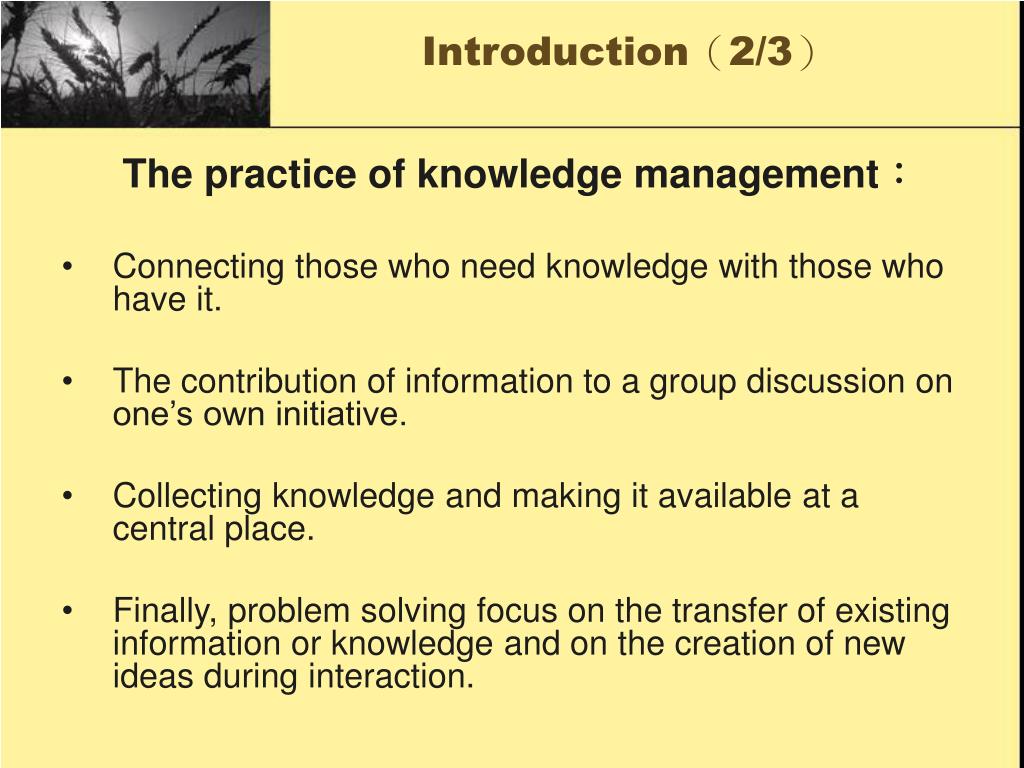 Introduction（2/3）

The practice of knowledge management：

• Connecting those who need knowledge with those who have it.

• The contribution of information to a group discussion on one’s own initiative.

• Collecting knowledge and making it available at a central place.

• Finally, problem solving focus on the transfer of existing information or knowledge and on the creation of new ideas during interaction.